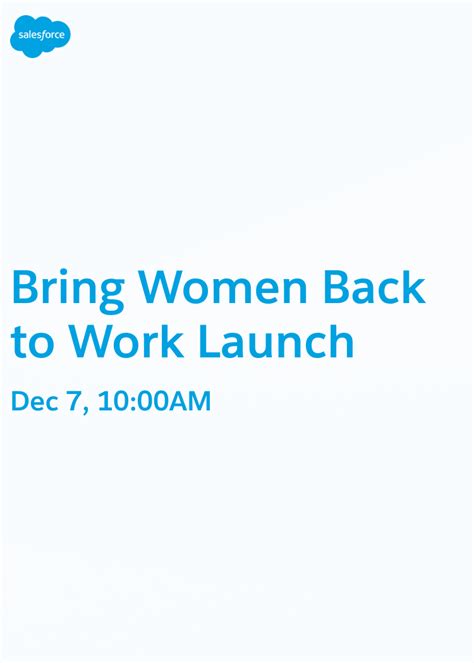 salesforce

Bring Women Back to Work Launch

Dec 7, 10:00AM